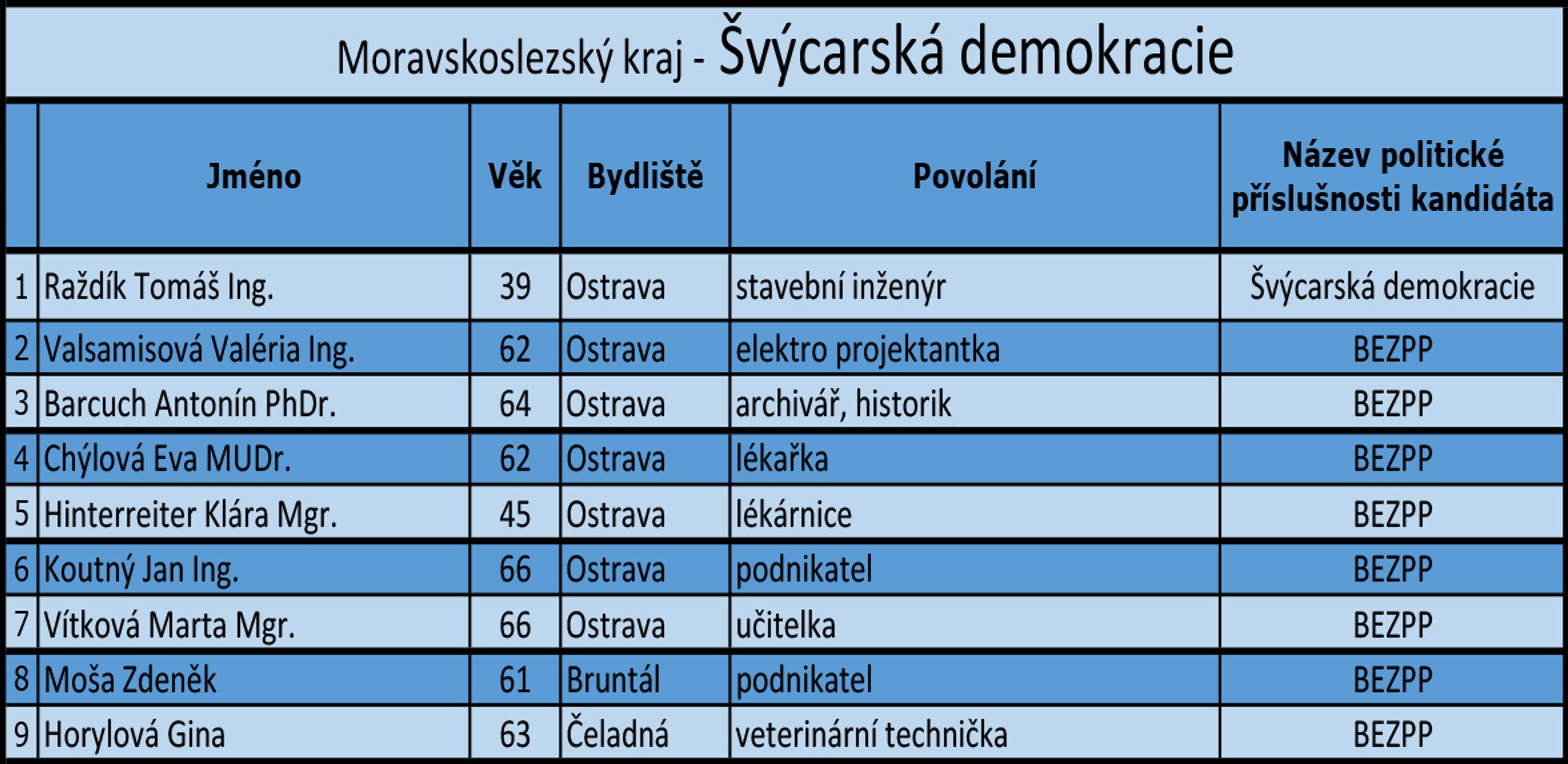 Moravskoslezský kraj - Švýcarská demokracie

| | Jméno | Věk | Bydliště | Povolání | Název politické příslušnosti kandidáta |
|---|---|---|---|---|---|
| 1 | Raždík Tomáš Ing. | 39 | Ostrava | stavební inženýr | Švýcarská demokracie |
| 2 | Valsamisová Valéria Ing. | 62 | Ostrava | elektro projektantka | BEZPP |
| 3 | Barcuch Antonín PhDr. | 64 | Ostrava | archivář, historik | BEZPP |
| 4 | Chýlová Eva MUDr. | 62 | Ostrava | lékařka | BEZPP |
| 5 | Hinterreiter Klára Mgr. | 45 | Ostrava | lékárnice | BEZPP |
| 6 | Koutný Jan Ing. | 66 | Ostrava | podnikatel | BEZPP |
| 7 | Vítková Marta Mgr. | 66 | Ostrava | učitelka | BEZPP |
| 8 | Moša Zdeněk | 61 | Bruntál | podnikatel | BEZPP |
| 9 | Horylová Gina | 63 | Čeladná | veterinární technička | BEZPP |